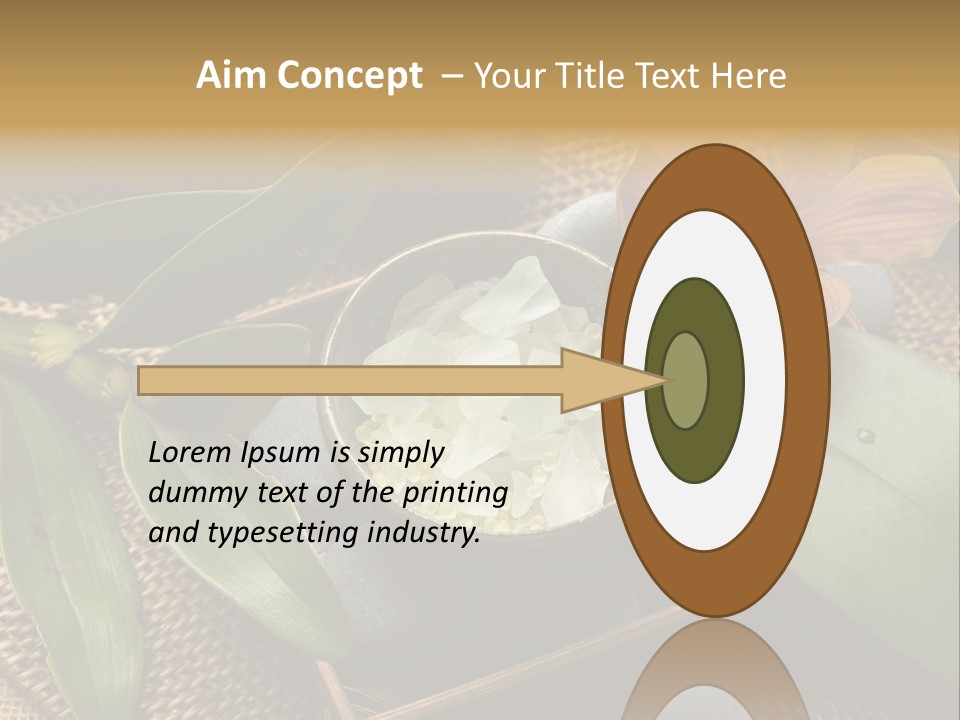 Aim Concept – Your Title Text Here

Lorem Ipsum is simply dummy text of the printing and typesetting industry.